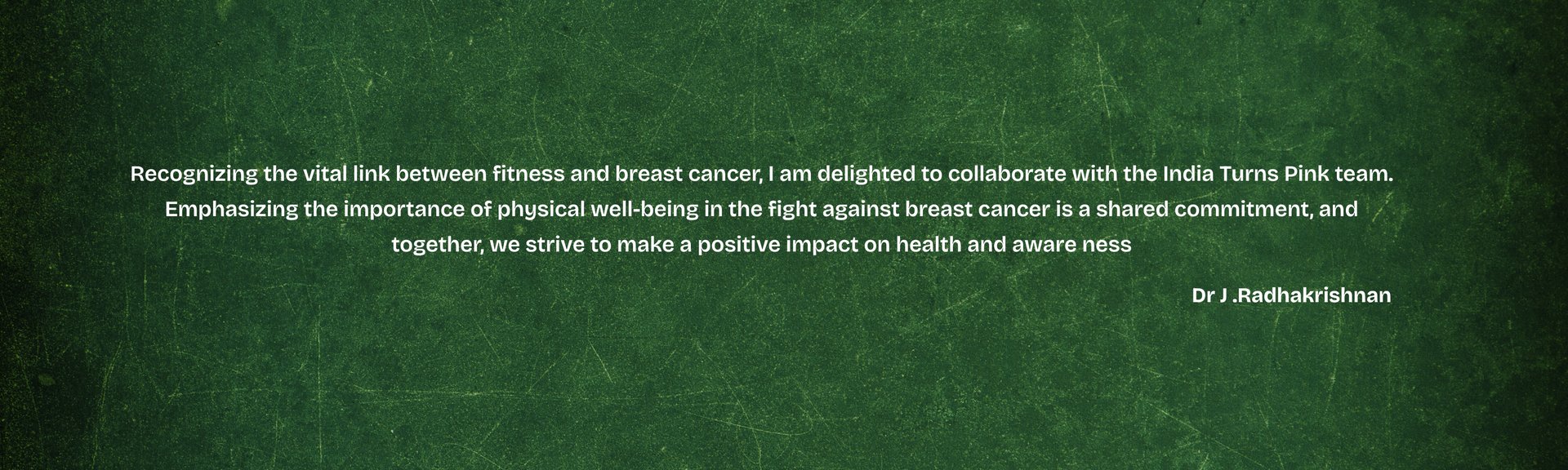 Recognizing the vital link between fitness and breast cancer, I am delighted to collaborate with the India Turns Pink team. Emphasizing the importance of physical well-being in the fight against breast cancer is a shared commitment, and together, we strive to make a positive impact on health and aware ness

Dr J .Radhakrishnan